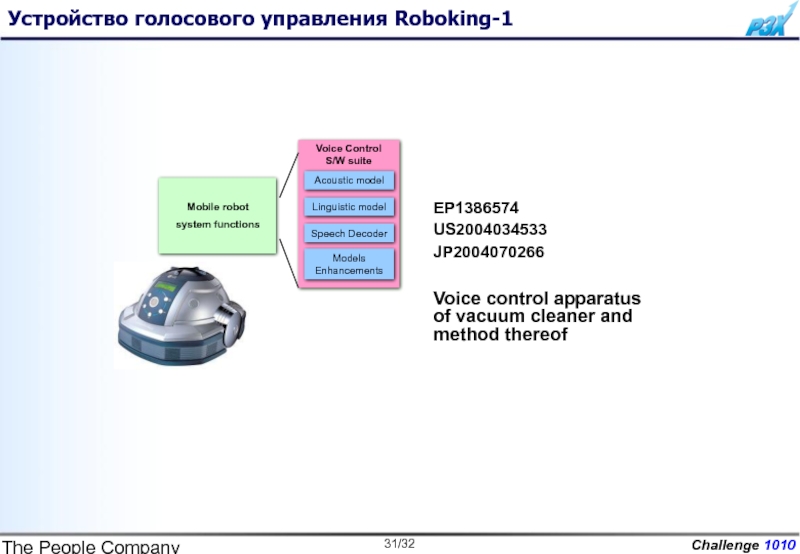 Устройство голосового управления Roboking-1

РЗХ

Mobile robot system functions

Voice Control S/W suite

Acoustic model

Linguistic model

Speech Decoder

Models Enhancements

EP1386574
US2004034533
JP2004070266

Voice control apparatus of vacuum cleaner and method thereof

The People Company

31/32

Challenge 1010